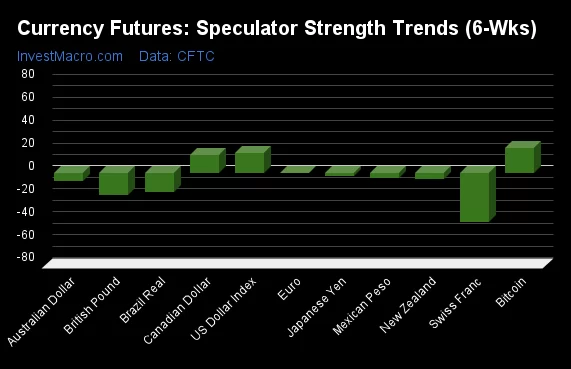 Currency Futures: Speculator Strength Trends (6-Wks)

InvestMacro.com Data: CFTC

80
60
40
20
0
-20
-40
-60
-80

Australian Dollar
British Pound
Brazil Real
Canadian Dollar
US Dollar Index
Euro
Japanese Yen
Mexican Peso
New Zealand
Swiss Franc
Bitcoin